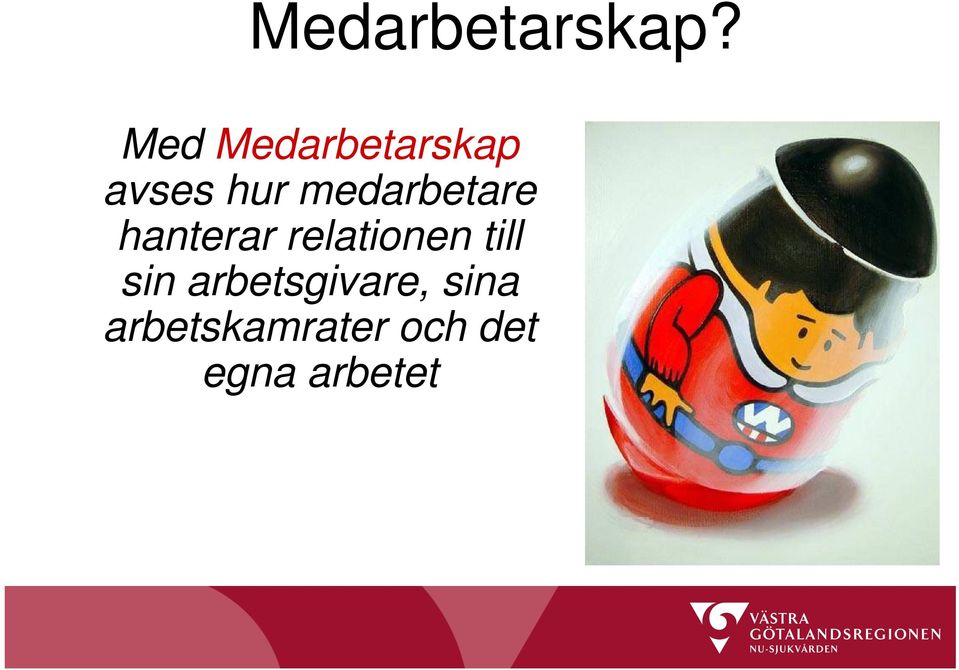 Medarbetarskap?

Med Medarbetarskap avses hur medarbetare hanterar relationen till sin arbetsgivare, sina arbetskamrater och det egna arbetet

W

VÄSTRA GÖTALANDSREGIONEN
NU-SJUKVÅRDEN